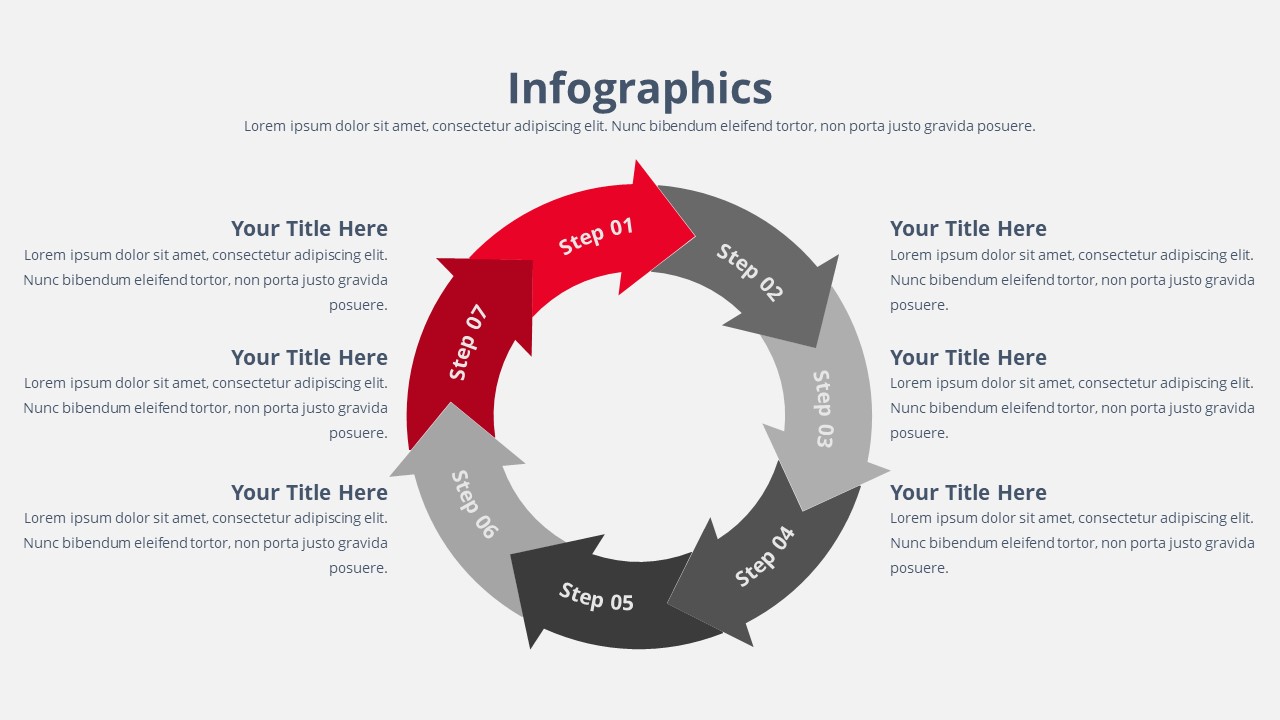 Infographics

Lorem ipsum dolor sit amet, consectetur adipiscing elit. Nunc bibendum eleifend tortor, non porta justo gravida posuere.

Your Title Here
Lorem ipsum dolor sit amet, consectetur adipiscing elit. Nunc bibendum eleifend tortor, non porta justo gravida posuere.

Your Title Here
Lorem ipsum dolor sit amet, consectetur adipiscing elit. Nunc bibendum eleifend tortor, non porta justo gravida posuere.

Your Title Here
Lorem ipsum dolor sit amet, consectetur adipiscing elit. Nunc bibendum eleifend tortor, non porta justo gravida posuere.

Step 01
Step 02
Step 03
Step 04
Step 05
Step 06
Step 07

Your Title Here
Lorem ipsum dolor sit amet, consectetur adipiscing elit. Nunc bibendum eleifend tortor, non porta justo gravida posuere.

Your Title Here
Lorem ipsum dolor sit amet, consectetur adipiscing elit. Nunc bibendum eleifend tortor, non porta justo gravida posuere.

Your Title Here
Lorem ipsum dolor sit amet, consectetur adipiscing elit. Nunc bibendum eleifend tortor, non porta justo gravida posuere.